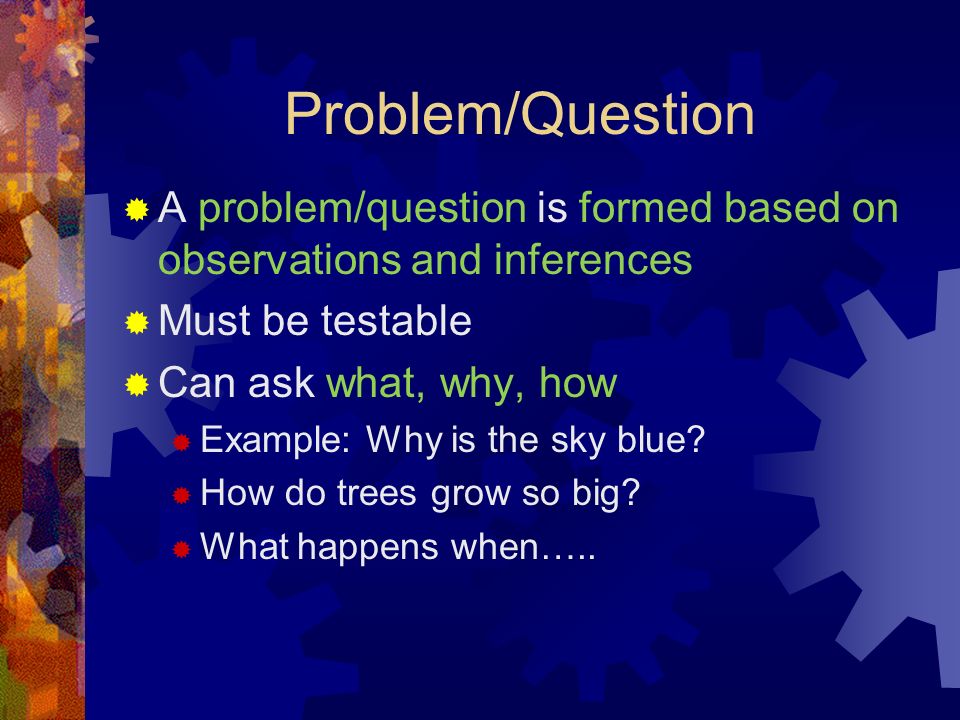 Problem/Question

A problem/question is formed based on observations and inferences

Must be testable

Can ask what, why, how

Example: Why is the sky blue?

How do trees grow so big?

What happens when…..